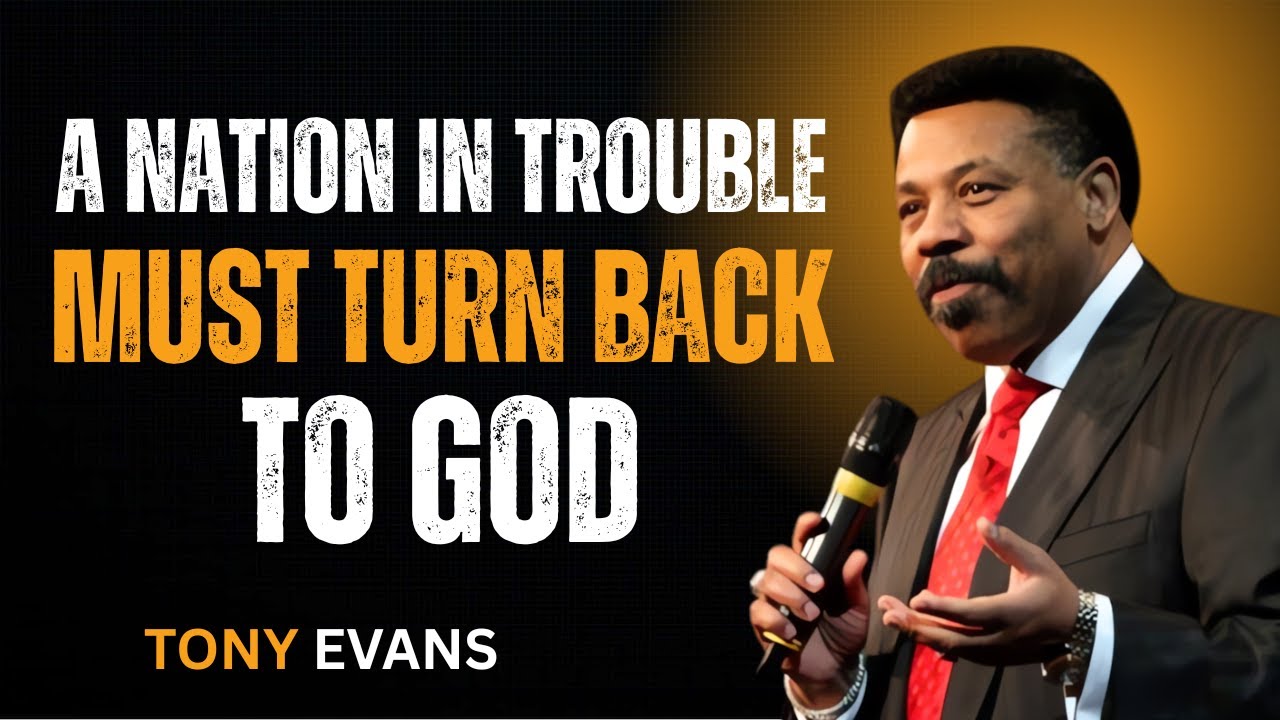 A NATION IN TROUBLE
MUST TURN BACK
TO GOD

TONY EVANS